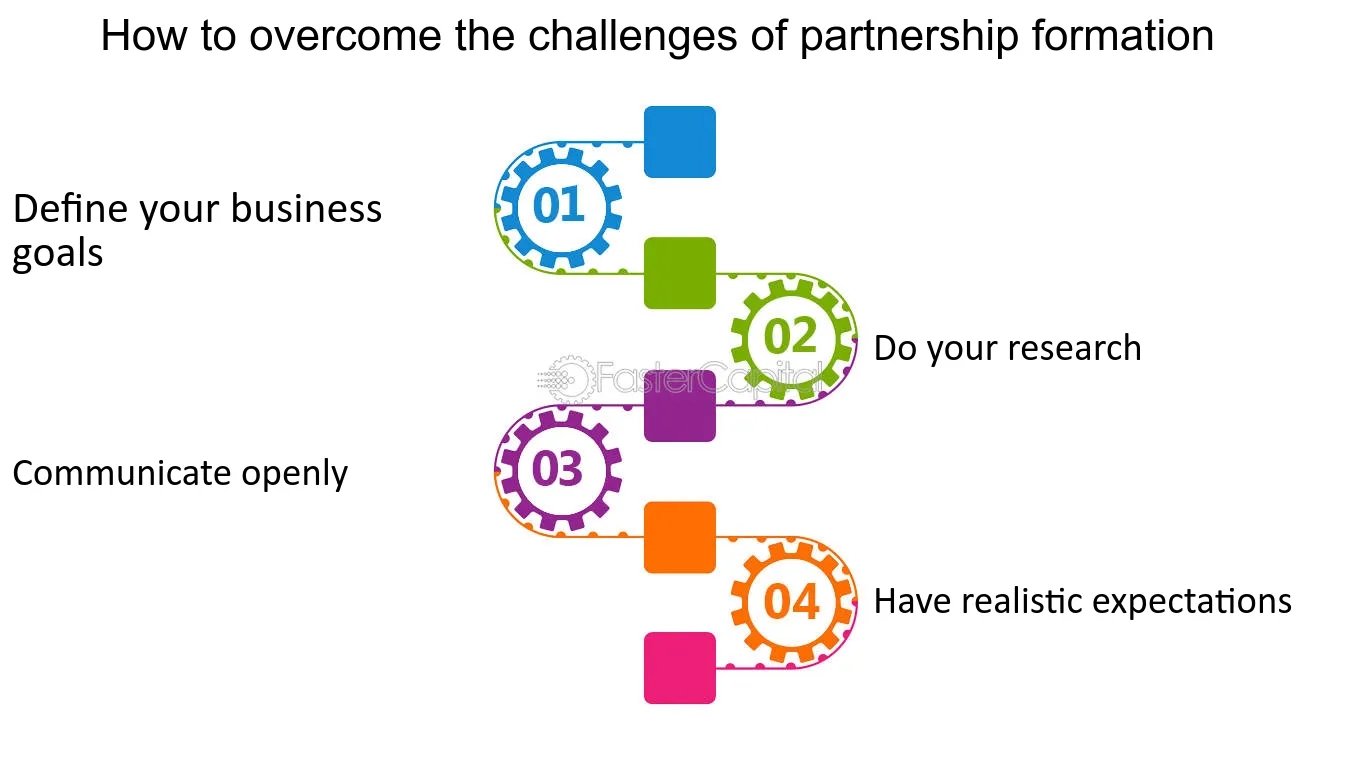 How to overcome the challenges of partnership formation

01

Define your business goals

02

Do your research

FasterCapital

03

Communicate openly

04

Have realistic expectations